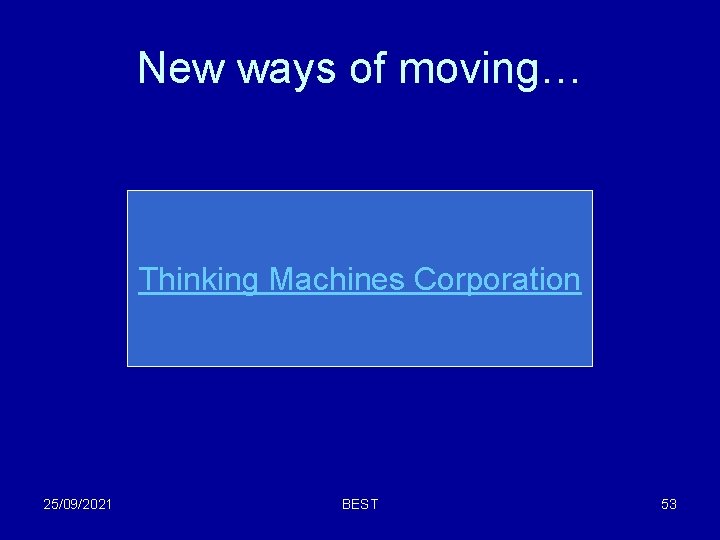 New ways of moving…

Thinking Machines Corporation

25/09/2021

BEST

53